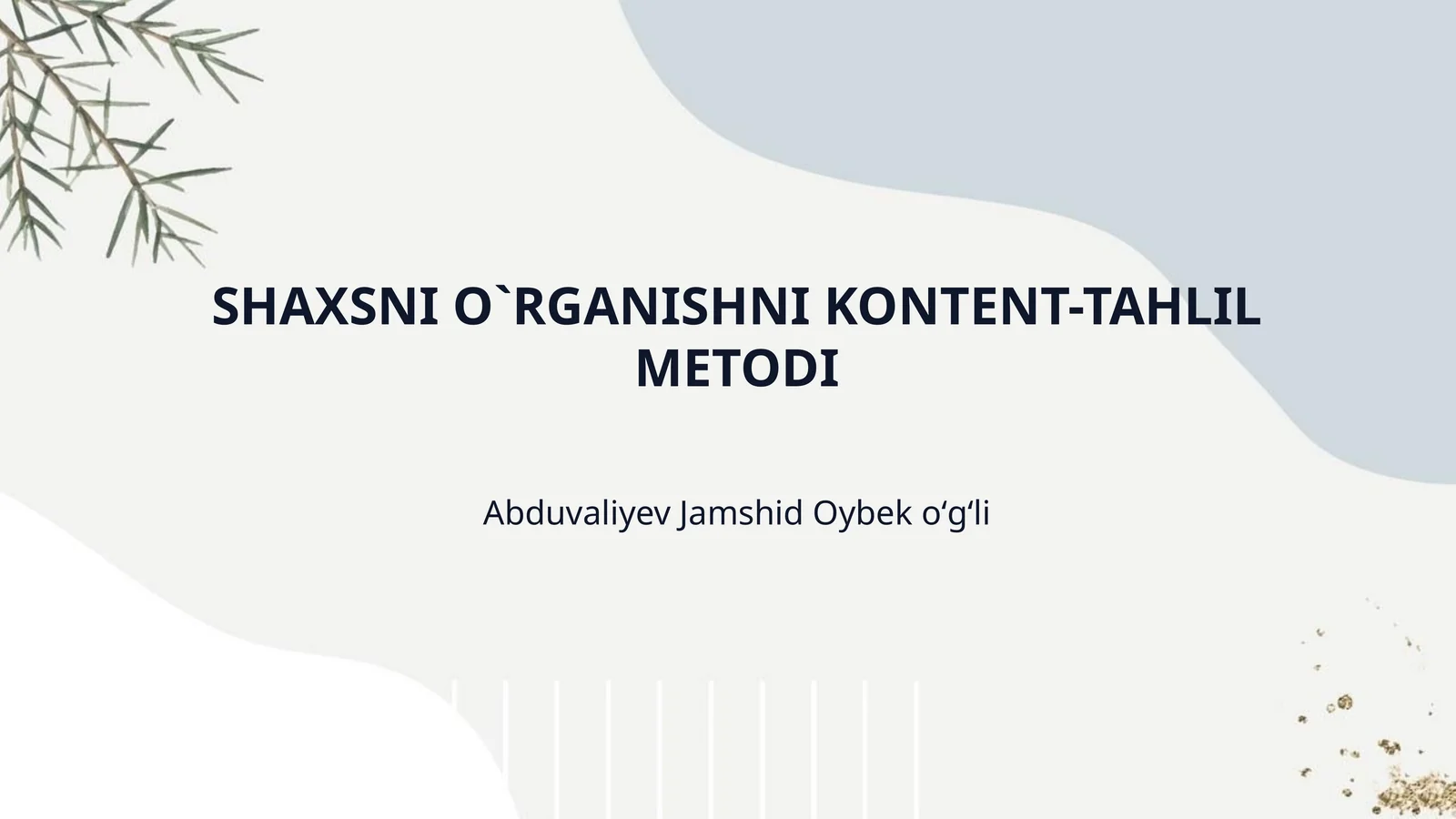 SHAXSNI O`RGANISHNI KONTENT-TAHLIL METODI

Abduvaliyev Jamshid Oybek o‘g‘li